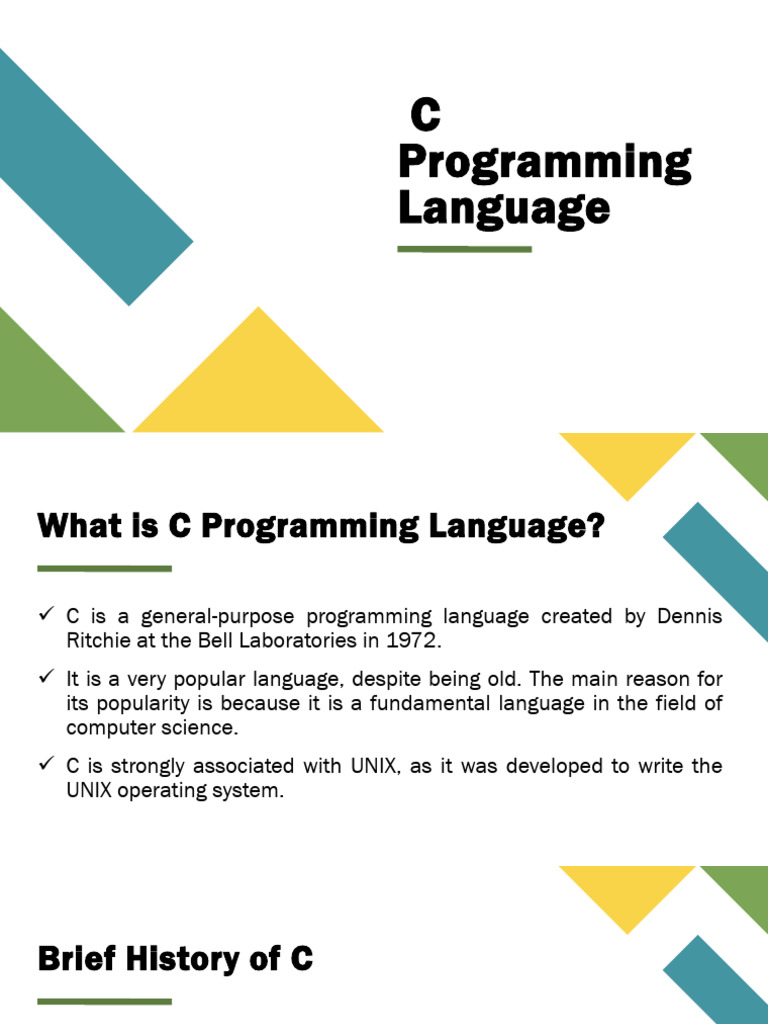 C Programming Language

What is C Programming Language?

✓ C is a general-purpose programming language created by Dennis Ritchie at the Bell Laboratories in 1972.

✓ It is a very popular language, despite being old. The main reason for its popularity is because it is a fundamental language in the field of computer science.

✓ C is strongly associated with UNIX, as it was developed to write the UNIX operating system.

Brief History of C